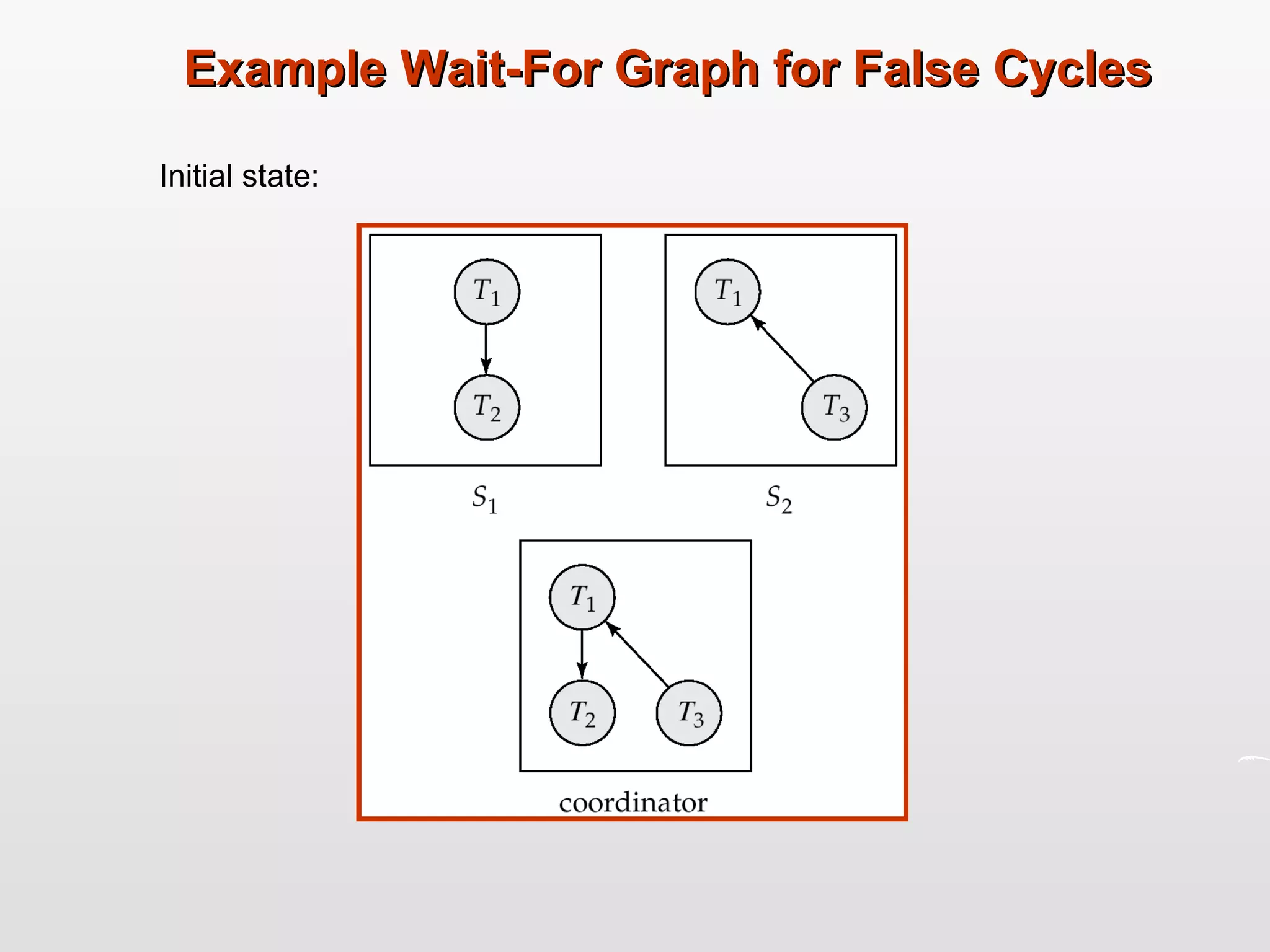 Example Wait-For Graph for False Cycles

Initial state:

$T_1$
$T_2$
$S_1$

$T_1$
$T_3$
$S_2$

$T_1$
$T_2$
$T_3$
coordinator